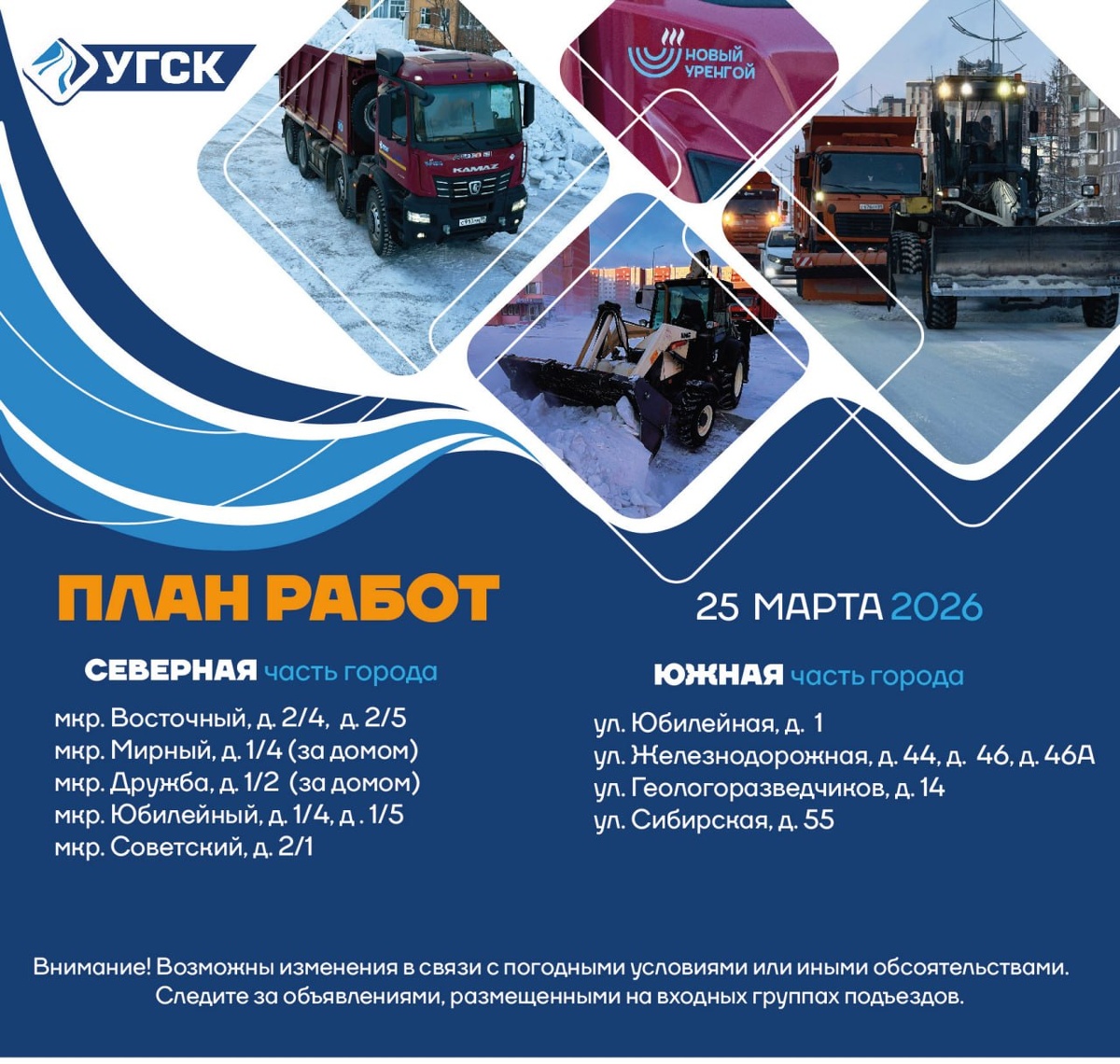 УГСК

НОВЫЙ УРЕНГОЙ

KAMAZ

ПЛАН РАБОТ

25 МАРТА 2026

СЕВЕРНАЯ часть города

мкр. Восточный, д. 2/4, д. 2/5
мкр. Мирный, д. 1/4 (за домом)
мкр. Дружба, д. 1/2 (за домом)
мкр. Юбилейный, д. 1/4, д . 1/5
мкр. Советский, д. 2/1

ЮЖНАЯ часть города

ул. Юбилейная, д. 1
ул. Железнодорожная, д. 44, д. 46, д. 46А
ул. Геологоразведчиков, д. 14
ул. Сибирская, д. 55

Внимание! Возможны изменения в связи с погодными условиями или иными обсоятельствами. Следите за объявлениями, размещенными на входных группах подъездов.